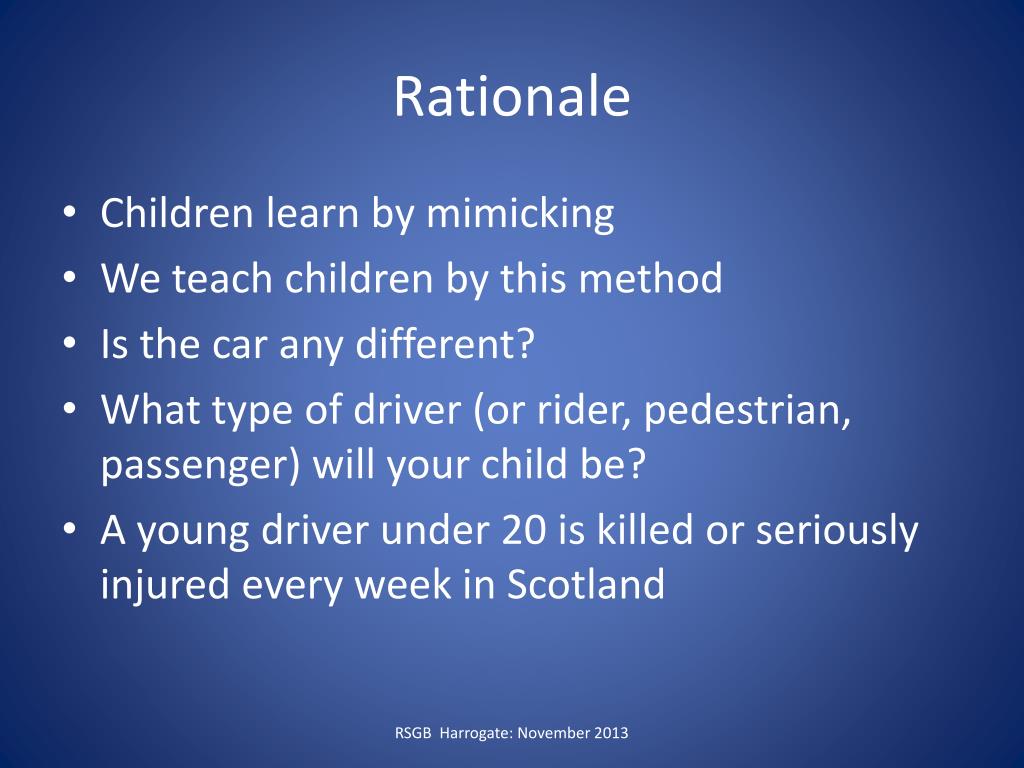 Rationale

• Children learn by mimicking
• We teach children by this method
• Is the car any different?
• What type of driver (or rider, pedestrian, passenger) will your child be?
• A young driver under 20 is killed or seriously injured every week in Scotland

RSGB Harrogate: November 2013